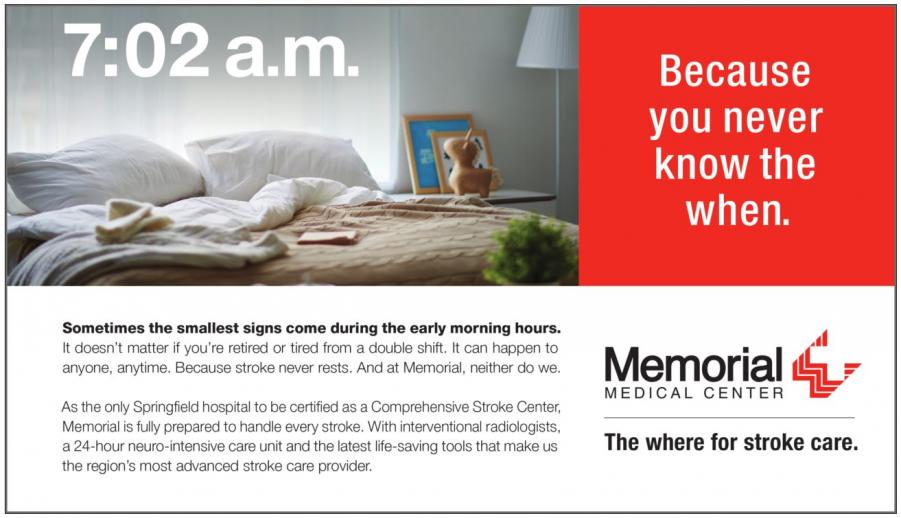 7:02 a.m.

Because you never know the when.

Sometimes the smallest signs come during the early morning hours. It doesn't matter if you're retired or tired from a double shift. It can happen to anyone, anytime. Because stroke never rests. And at Memorial, neither do we.

As the only Springfield hospital to be certified as a Comprehensive Stroke Center, Memorial is fully prepared to handle every stroke. With interventional radiologists, a 24-hour neuro-intensive care unit and the latest life-saving tools that make us the region's most advanced stroke care provider.

Memorial
MEDICAL CENTER

The where for stroke care.